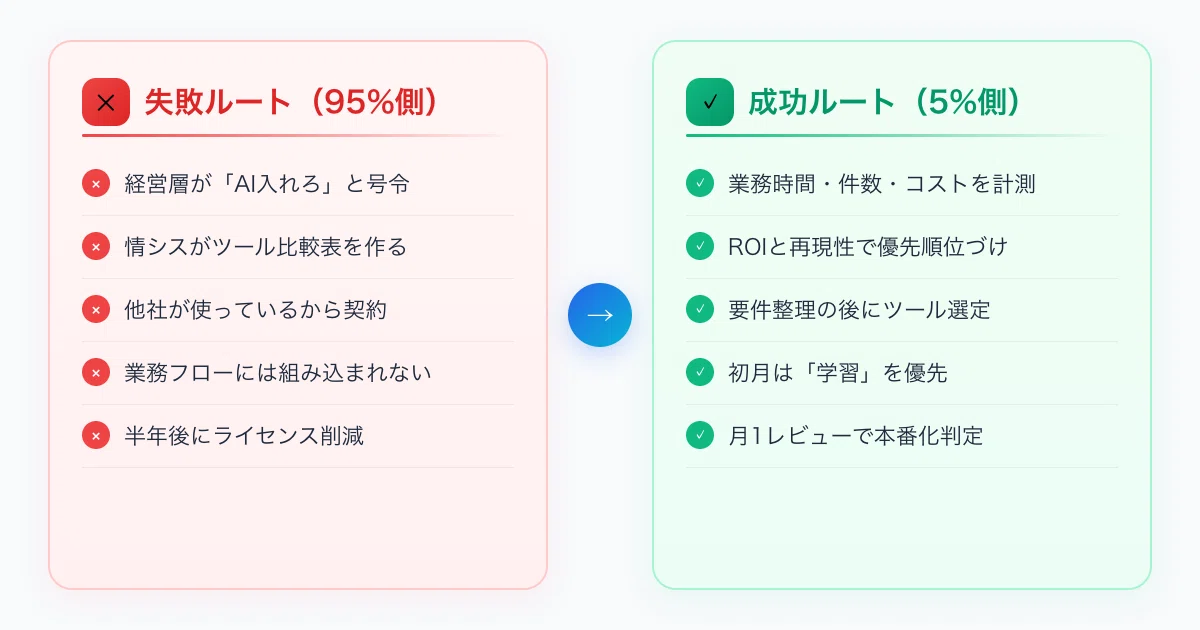 ✕ 失敗ルート（95%側）

× 経営層が「AI入れろ」と号令

× 情シスがツール比較表を作る

× 他社が使っているから契約

× 業務フローには組み込まれない

× 半年後にライセンス削減

→

✓ 成功ルート（5%側）

✓ 業務時間・件数・コストを計測

✓ ROIと再現性で優先順位づけ

✓ 要件整理の後にツール選定

✓ 初月は「学習」を優先

✓ 月1レビューで本番化判定